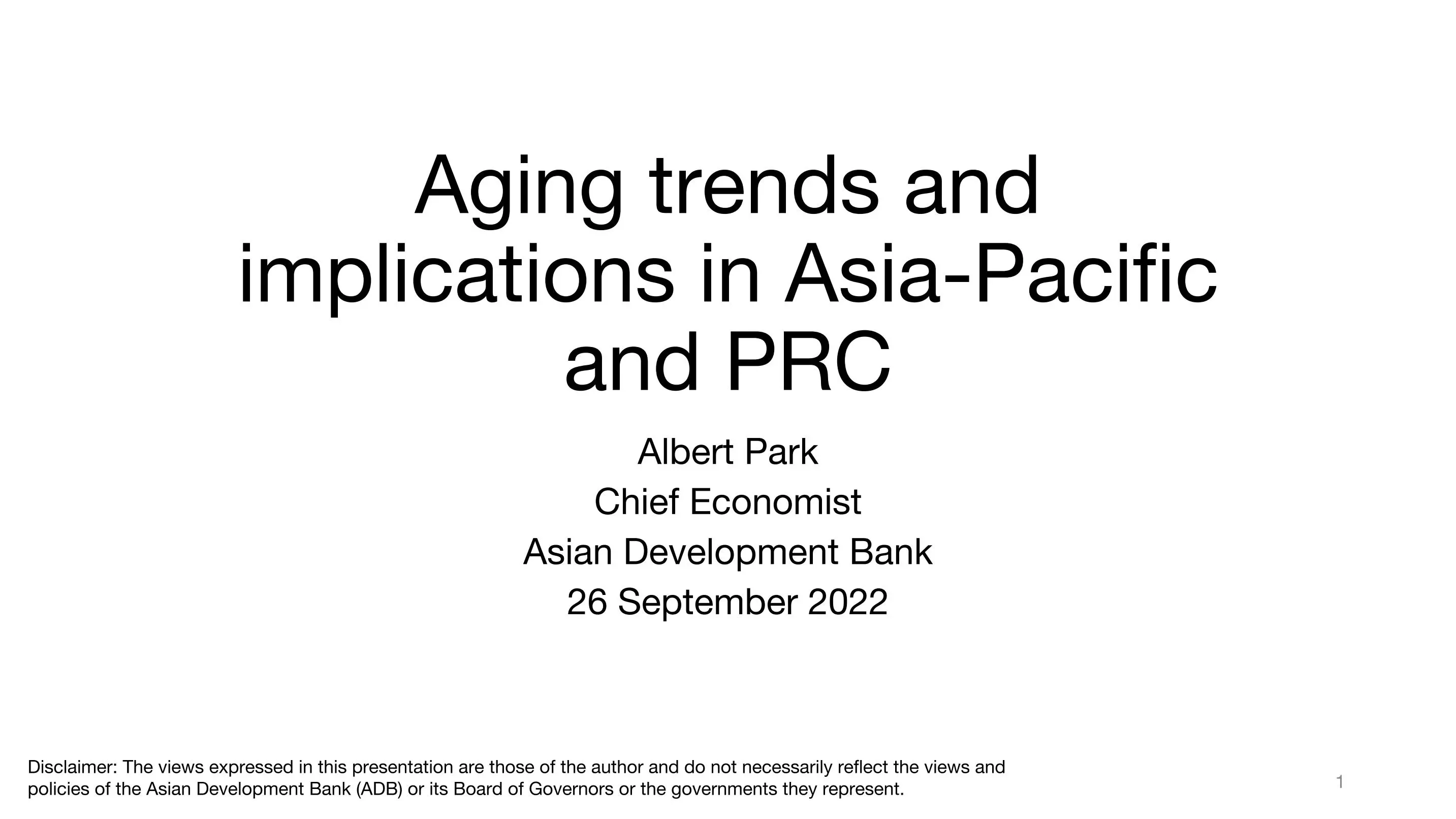 Aging trends and implications in Asia-Pacific and PRC

Albert Park
Chief Economist
Asian Development Bank
26 September 2022

Disclaimer: The views expressed in this presentation are those of the author and do not necessarily reflect the views and policies of the Asian Development Bank (ADB) or its Board of Governors or the governments they represent.

1